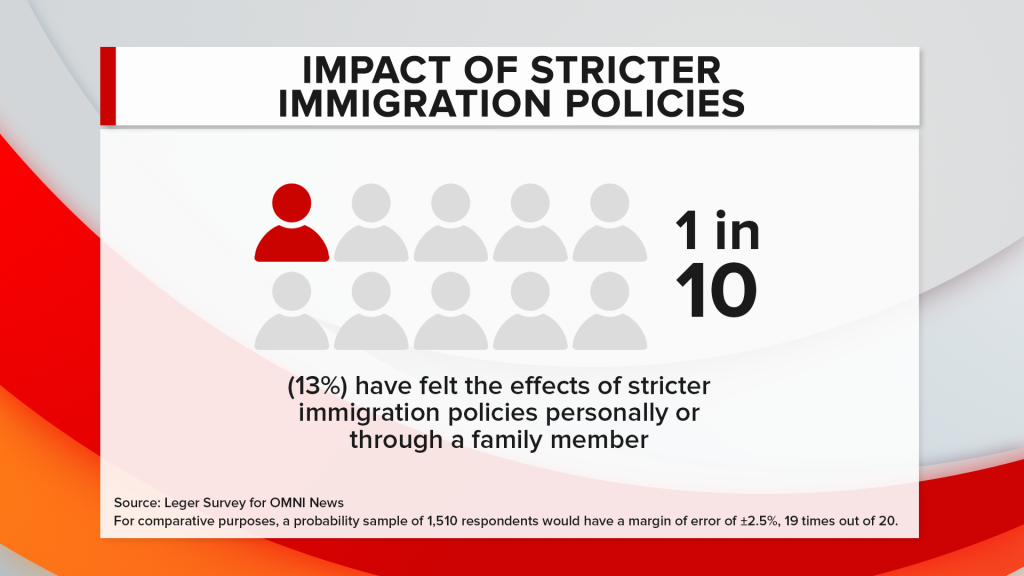 IMPACT OF STRICTER IMMIGRATION POLICIES

1 in 10

(13%) have felt the effects of stricter immigration policies personally or through a family member

Source: Leger Survey for OMNI News
For comparative purposes, a probability sample of 1,510 respondents would have a margin of error of ±2.5%, 19 times out of 20.